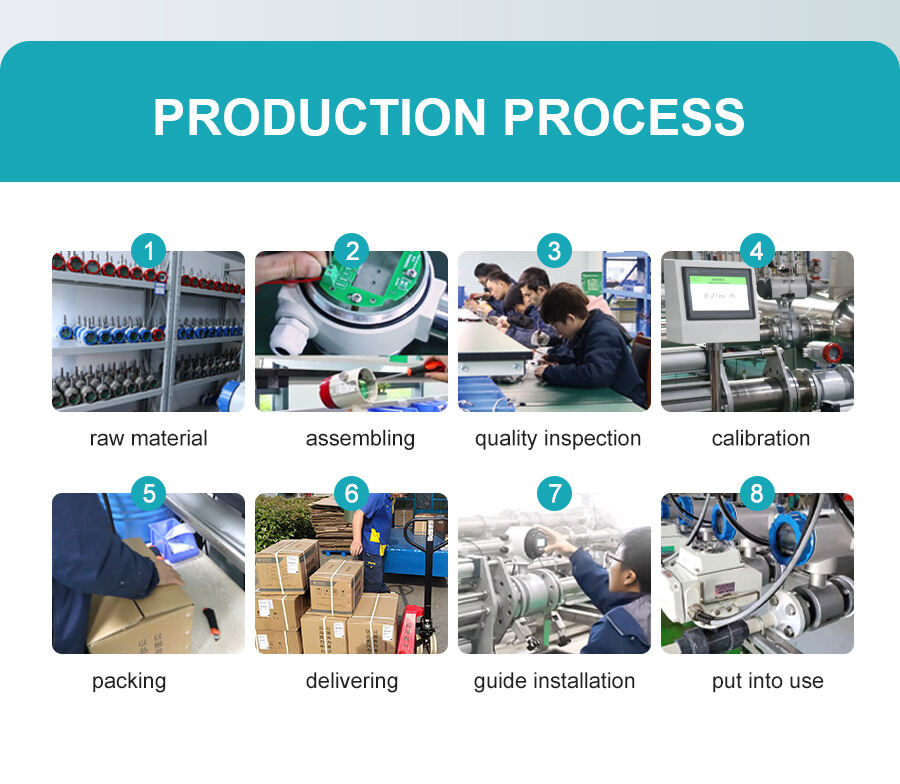 PRODUCTION PROCESS

1
raw material

2
assembling

3
quality inspection

4
calibration

5
packing

6
delivering

7
guide installation

8
put into use